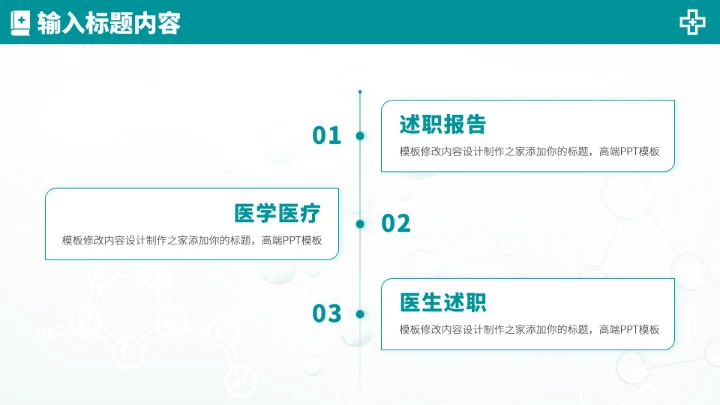 输入标题内容

01

述职报告

模板修改内容设计制作之家添加你的标题，高端PPT模板

医学医疗

模板修改内容设计制作之家添加你的标题，高端PPT模板

02

03

医生述职

模板修改内容设计制作之家添加你的标题，高端PPT模板